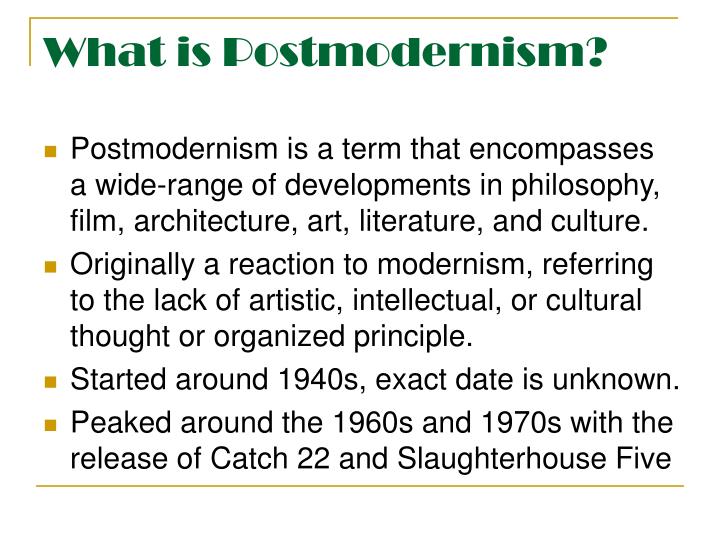 What is Postmodernism?

- Postmodernism is a term that encompasses a wide-range of developments in philosophy, film, architecture, art, literature, and culture.
- Originally a reaction to modernism, referring to the lack of artistic, intellectual, or cultural thought or organized principle.
- Started around 1940s, exact date is unknown.
- Peaked around the 1960s and 1970s with the release of Catch 22 and Slaughterhouse Five